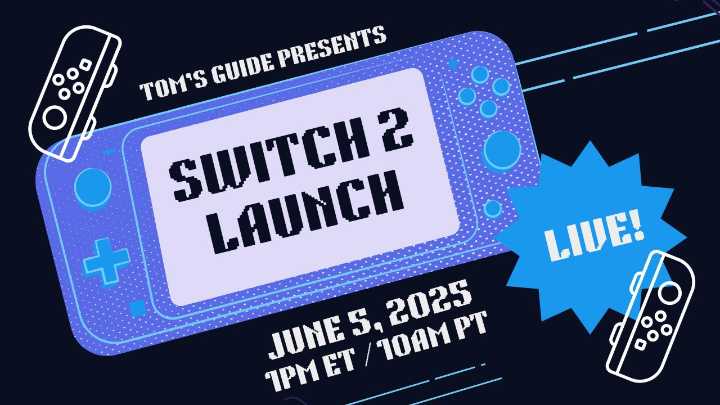 TOM'S GUIDE PRESENTS

SWITCH 2 LAUNCH

LIVE!

JUNE 5, 2025
1PM ET / 10AM PT